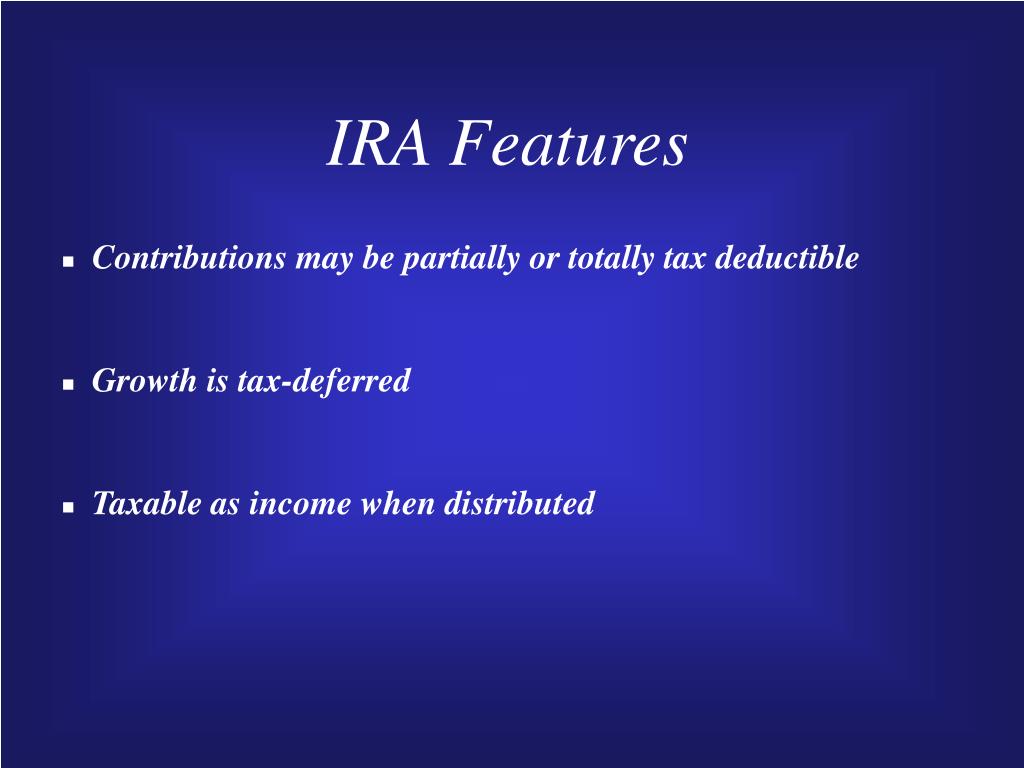 IRA Features

- Contributions may be partially or totally tax deductible

- Growth is tax-deferred

- Taxable as income when distributed